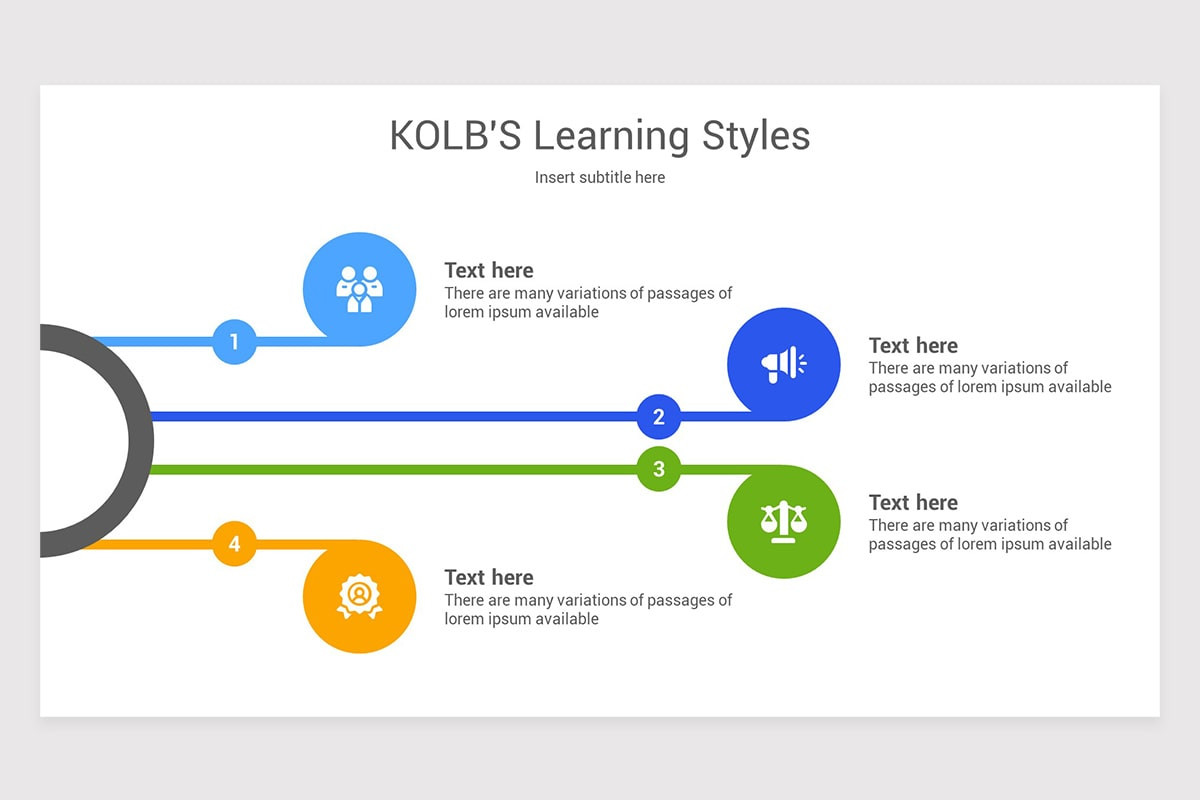 KOLB'S Learning Styles

Insert subtitle here

1

Text here
There are many variations of passages of lorem ipsum available

2

Text here
There are many variations of passages of lorem ipsum available

3

Text here
There are many variations of passages of lorem ipsum available

4

Text here
There are many variations of passages of lorem ipsum available